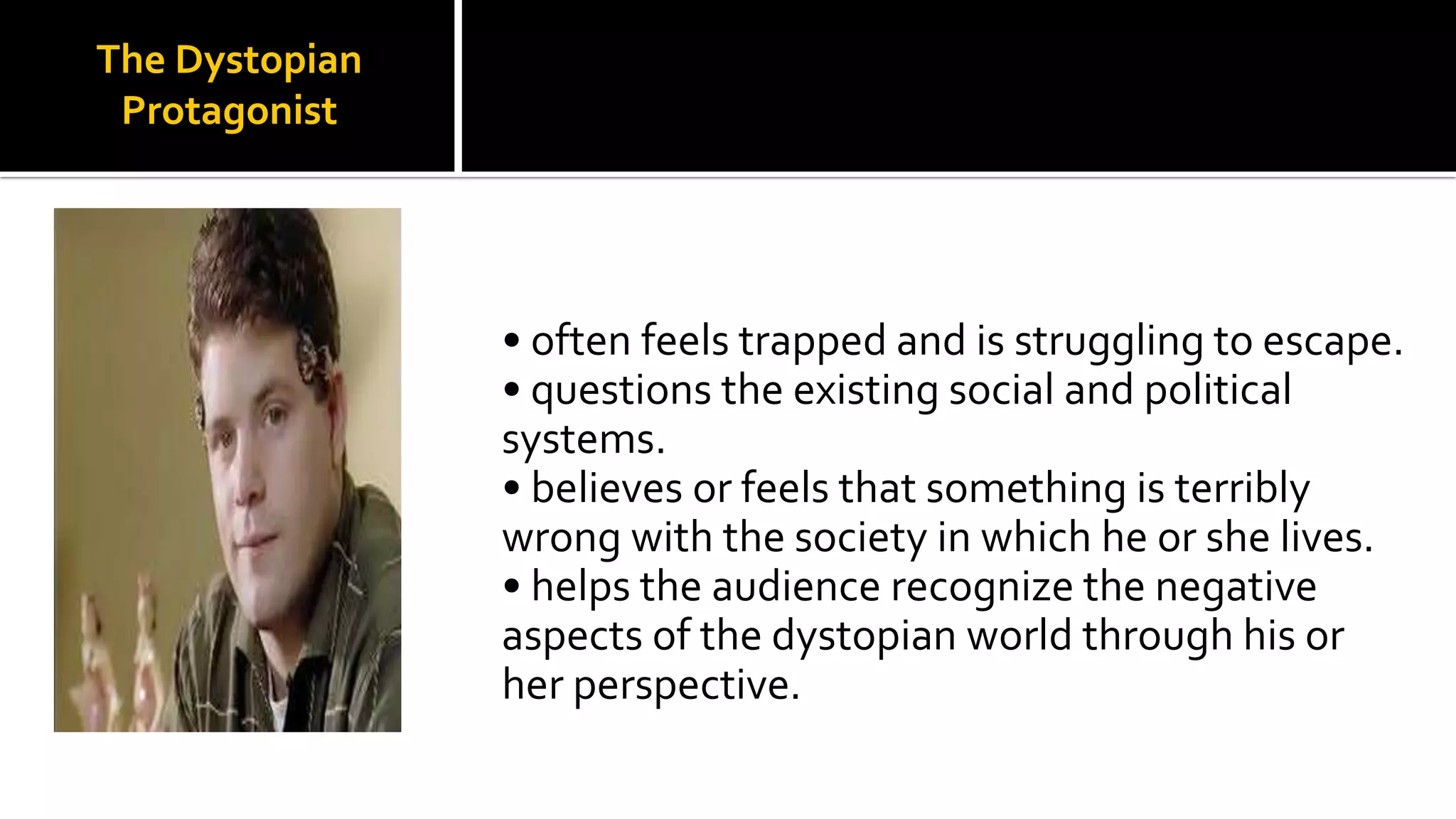 The Dystopian Protagonist

• often feels trapped and is struggling to escape.
• questions the existing social and political systems.
• believes or feels that something is terribly wrong with the society in which he or she lives.
• helps the audience recognize the negative aspects of the dystopian world through his or her perspective.